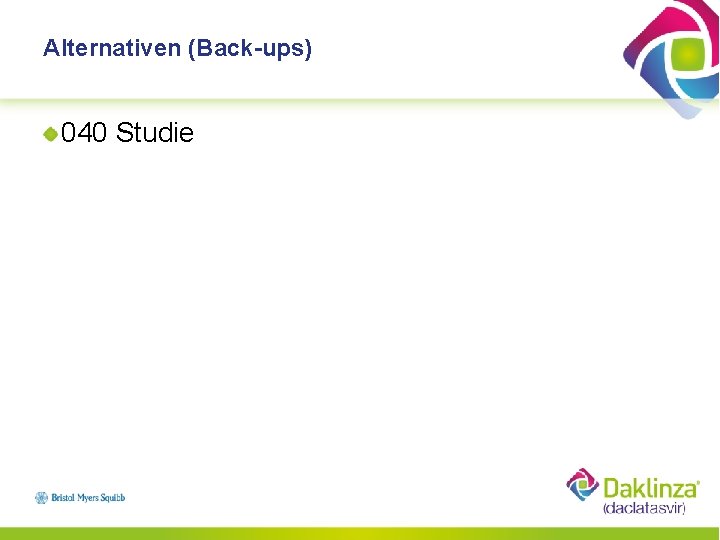 Alternativen (Back-ups)

040 Studie

Bristol Myers Squibb

Daklinza®
(daclatasvir)